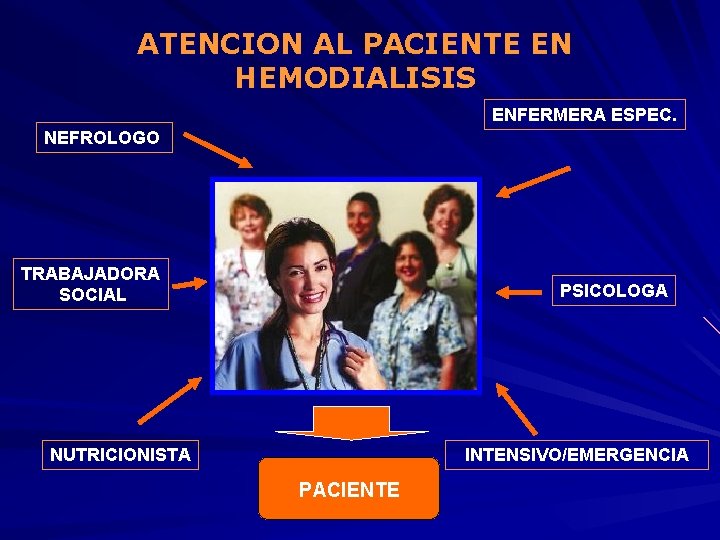 ATENCION AL PACIENTE EN HEMODIALISIS

NEFROLOGO

ENFERMERA ESPEC.

TRABAJADORA SOCIAL

PSICOLOGA

NUTRICIONISTA

INTENSIVO/EMERGENCIA

PACIENTE